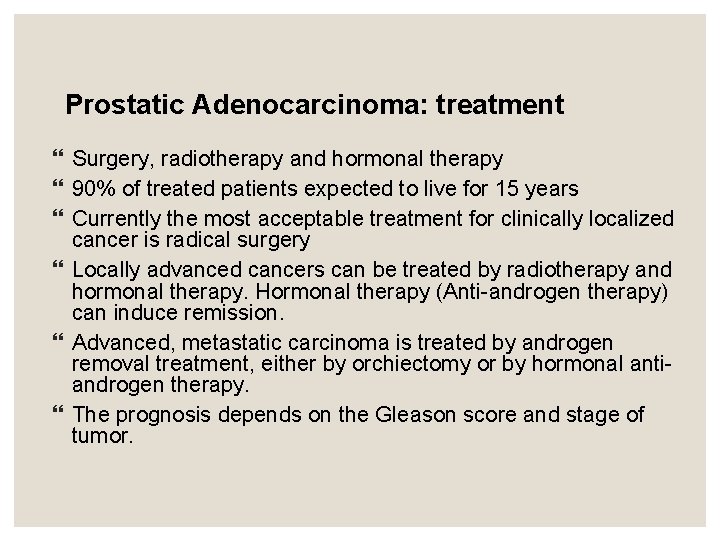 Prostatic Adenocarcinoma: treatment

“ Surgery, radiotherapy and hormonal therapy

“ 90% of treated patients expected to live for 15 years

“ Currently the most acceptable treatment for clinically localized cancer is radical surgery

“ Locally advanced cancers can be treated by radiotherapy and hormonal therapy. Hormonal therapy (Anti-androgen therapy) can induce remission.

“ Advanced, metastatic carcinoma is treated by androgen removal treatment, either by orchiectomy or by hormonal anti-androgen therapy.

“ The prognosis depends on the Gleason score and stage of tumor.